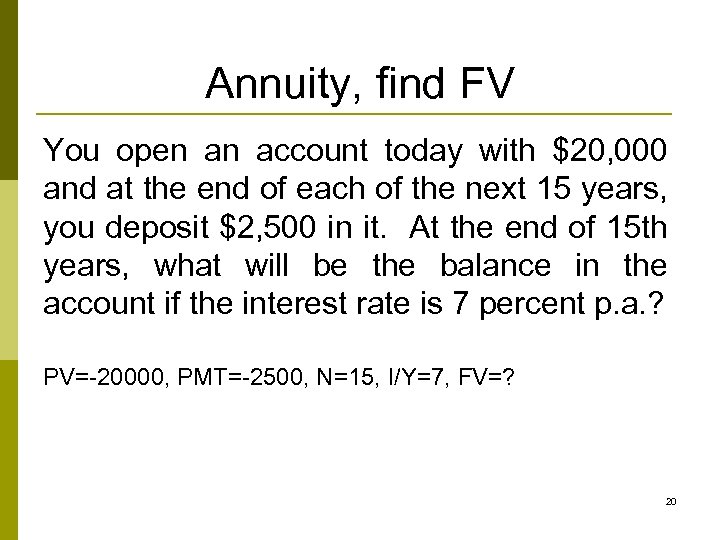 Annuity, find FV

You open an account today with \$20,000 and at the end of each of the next 15 years, you deposit \$2,500 in it. At the end of 15th years, what will be the balance in the account if the interest rate is 7 percent p.a.?

PV=-20000, PMT=-2500, N=15, I/Y=7, FV=?

20